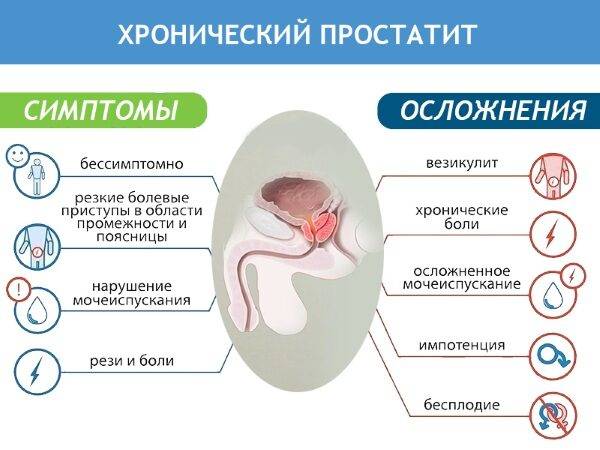 ХРОНИЧЕСКИЙ ПРОСТАТИТ

СИМПТОМЫ

бессимптомно

резкие болевые приступы в области промежности и поясницы

нарушение мочеиспускания

рези и боли

ОСЛОЖНЕНИЯ

везикулит

хронические боли

осложненное мочеиспускание

импотенция

бесплодие